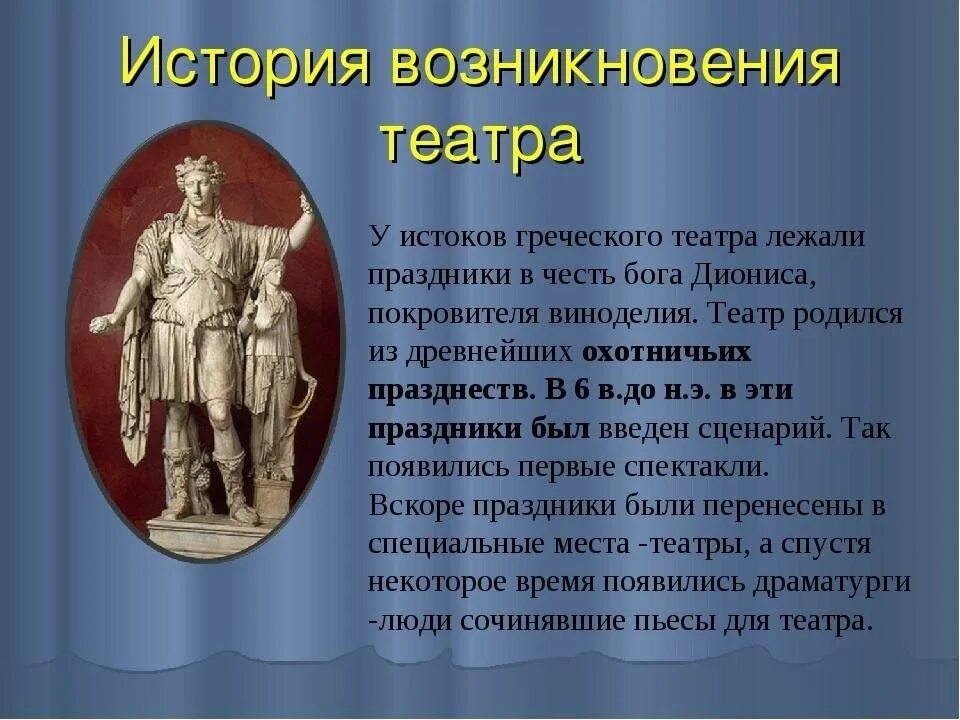 История возникновения театра

У истоков греческого театра лежали праздники в честь бога Диониса, покровителя виноделия. Театр родился из древнейших охотничьих празднеств. В 6 в.до н.э. в эти праздники был введен сценарий. Так появились первые спектакли.
Вскоре праздники были перенесены в специальные места -театры, а спустя некоторое время появились драматурги -люди сочинявшие пьесы для театра.